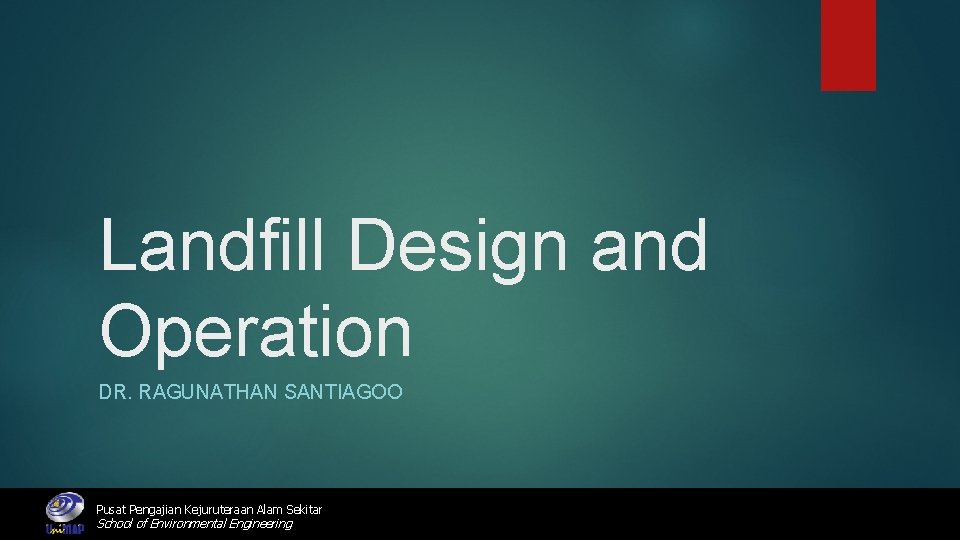 Landfill Design and Operation

DR. RAGUNATHAN SANTIAGOO

UniMAP

Pusat Pengajian Kejuruteraan Alam Sekitar
School of Environmental Engineering